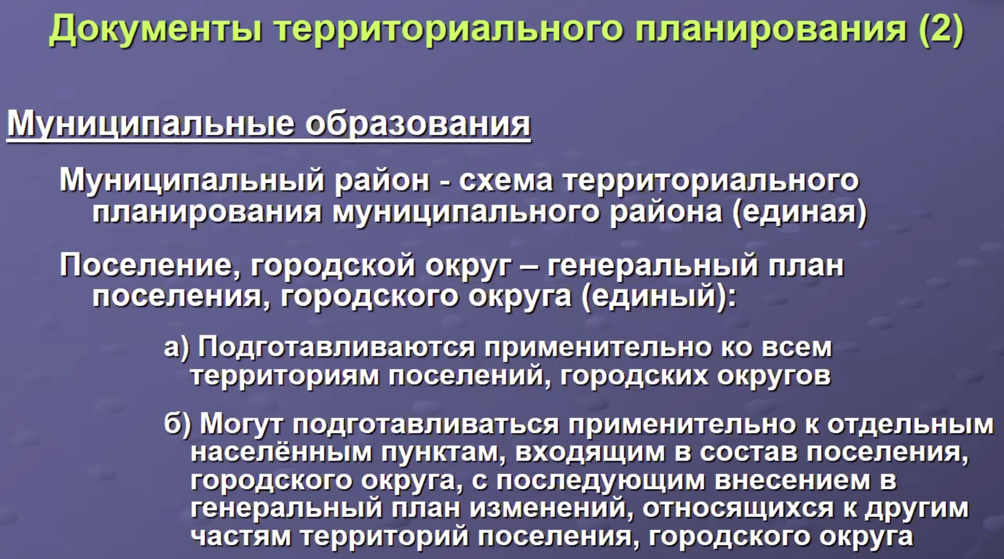 Документы территориального планирования (2)

Муниципальные образования

Муниципальный район - схема территориального планирования муниципального района (единая)

Поселение, городской округ – генеральный план поселения, городского округа (единый):

а) Подготавливаются применительно ко всем территориям поселений, городских округов

б) Могут подготавливаться применительно к отдельным населённым пунктам, входящим в состав поселения, городского округа, с последующим внесением в генеральный план изменений, относящихся к другим частям территорий поселения, городского округа